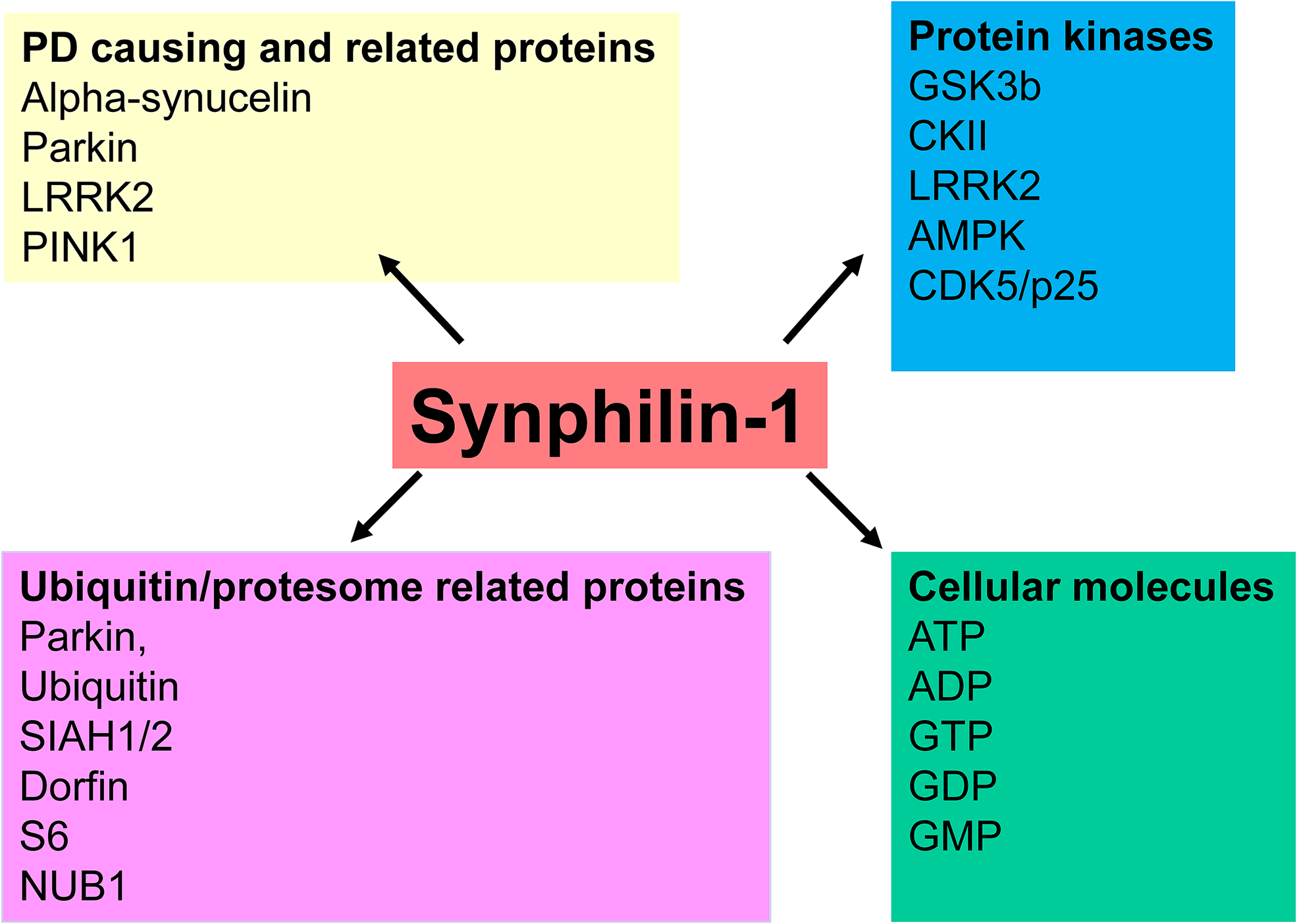 PD causing and related proteins
Alpha-synucelin
Parkin
LRRK2
PINK1

Protein kinases
GSK3b
CKII
LRRK2
AMPK
CDK5/p25

Synphilin-1

Ubiquitin/protesome related proteins
Parkin,
Ubiquitin
SIAH1/2
Dorfin
S6
NUB1

Cellular molecules
ATP
ADP
GTP
GDP
GMP